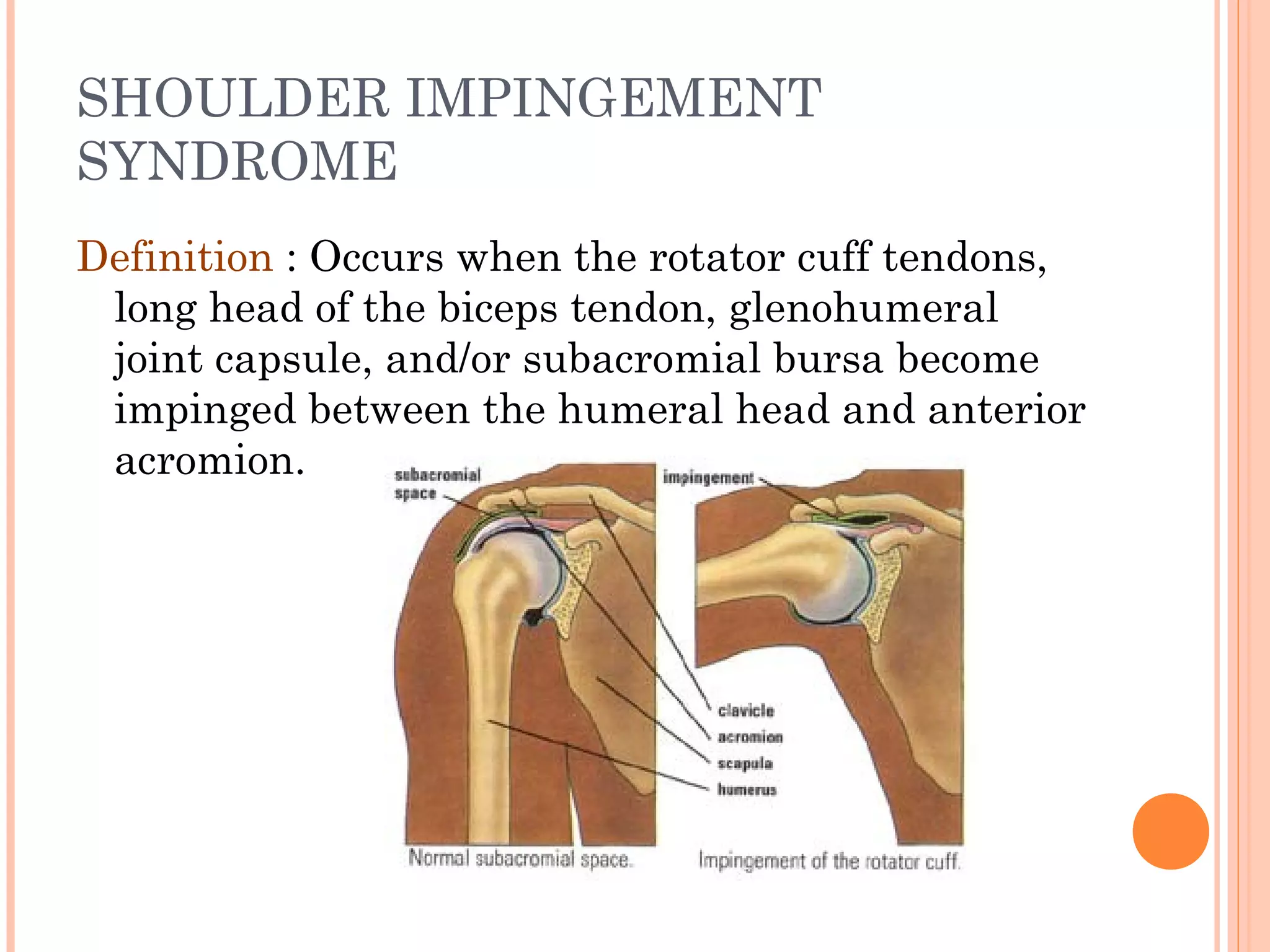 SHOULDER IMPINGEMENT SYNDROME

Definition : Occurs when the rotator cuff tendons, long head of the biceps tendon, glenohumeral joint capsule, and/or subacromial bursa become impinged between the humeral head and anterior acromion.

subacromial space

impingement

clavicle
acromion
scapula
humerus

Normal subacromial space.

Impingement of the rotator cuff.